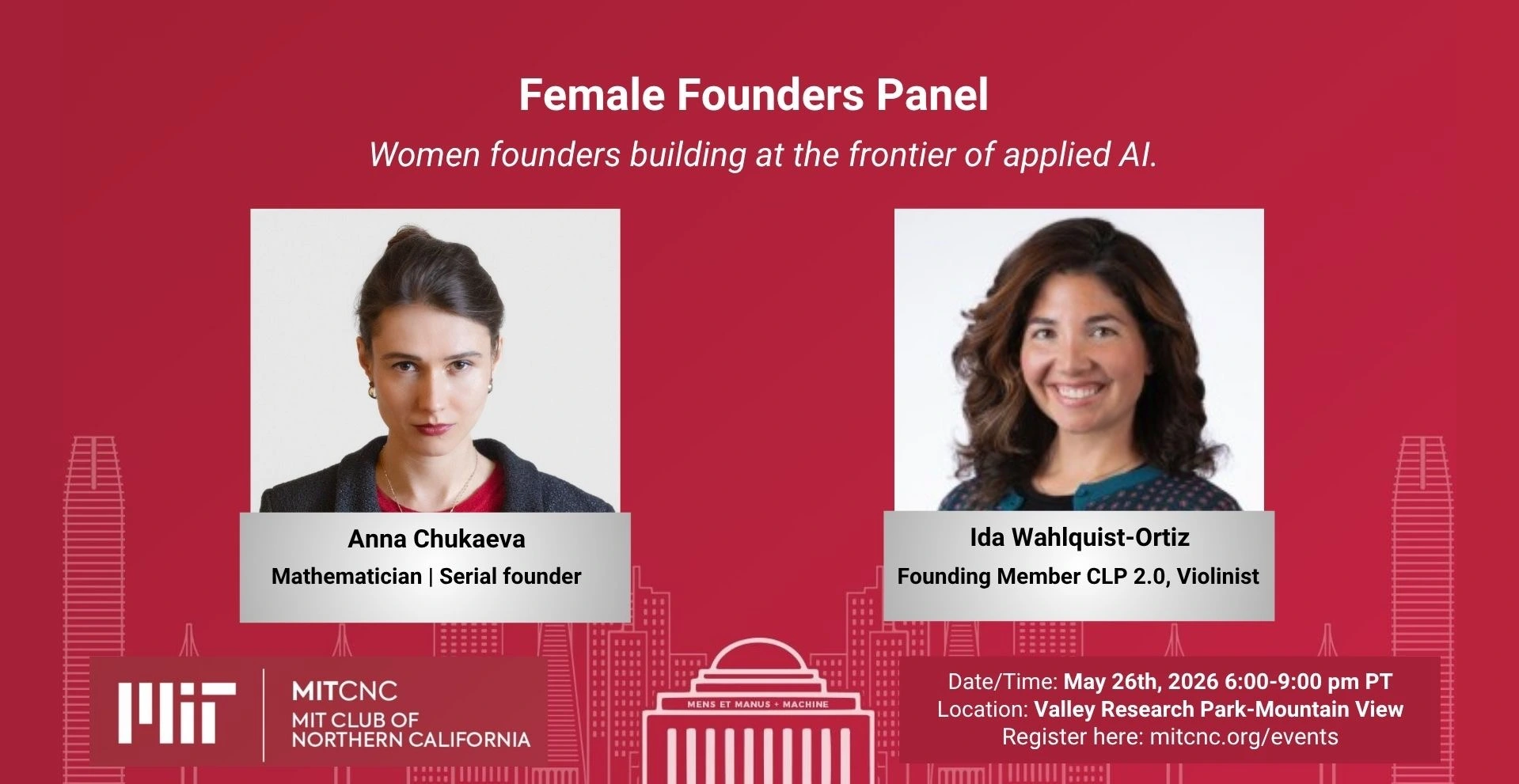 Female Founders Panel

Women founders building at the frontier of applied AI.

Anna Chukaeva
Mathematician | Serial founder

Ida Wahlquist-Ortiz
Founding Member CLP 2.0, Violinist

MIT
MITCNC
MIT CLUB OF
NORTHERN CALIFORNIA

MENS ET MANUS + MACHINE

Date/Time: May 26th, 2026 6:00-9:00 pm PT
Location: Valley Research Park-Mountain View
Register here: mitcnc.org/events